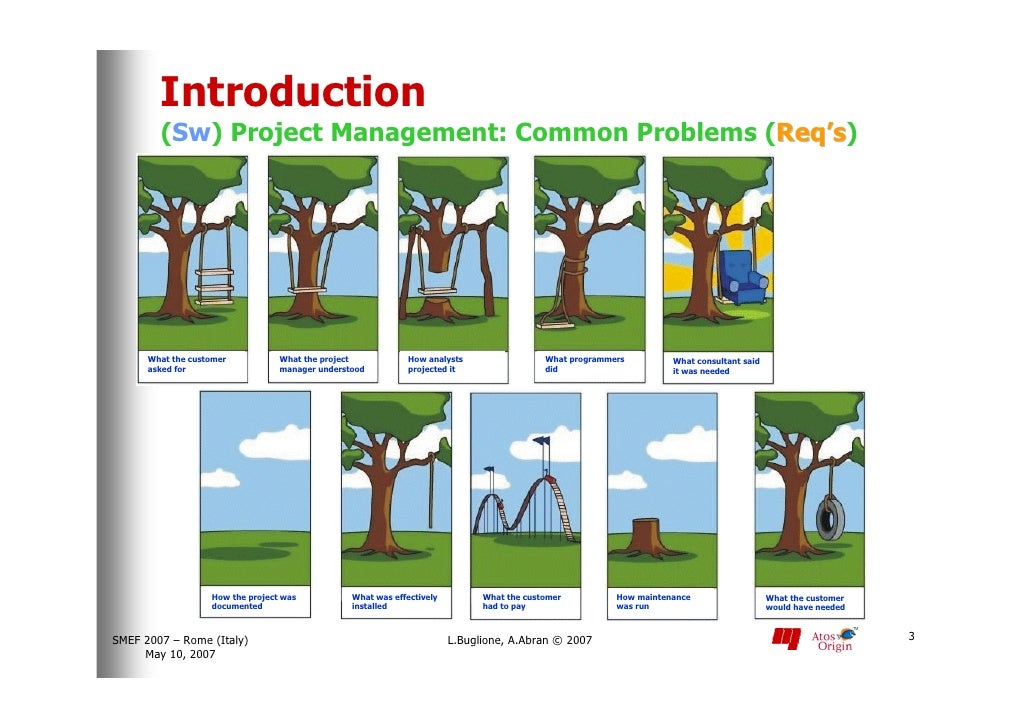 Introduction

(Sw) Project Management: Common Problems (Req's)

What the customer asked for

What the project manager understood

How analysts projected it

What programmers did

What consultant said it was needed

How the project was documented

What was effectively installed

What the customer had to pay

How maintenance was run

What the customer would have needed

SMEF 2007 – Rome (Italy)
May 10, 2007

L.Buglione, A.Abran © 2007

Atos Origin

3